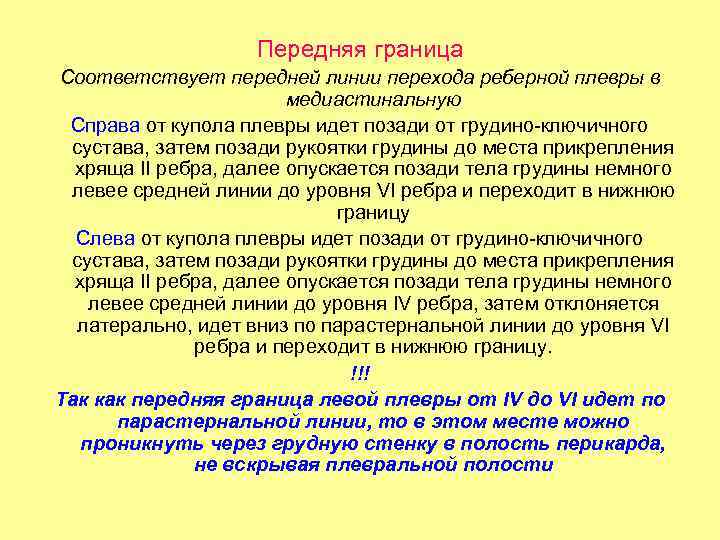 Передняя граница

Соответствует передней линии перехода реберной плевры в медиастинальную

Справа от купола плевры идет позади от грудино-ключичного сустава, затем позади рукоятки грудины до места прикрепления хряща II ребра, далее опускается позади тела грудины немного левее средней линии до уровня VI ребра и переходит в нижнюю границу

Слева от купола плевры идет позади от грудино-ключичного сустава, затем позади рукоятки грудины до места прикрепления хряща II ребра, далее опускается позади тела грудины немного левее средней линии до уровня IV ребра, затем отклоняется латерально, идет вниз по парастернальной линии до уровня VI ребра и переходит в нижнюю границу.

!!!

Так как передняя граница левой плевры от IV до VI идет по парастернальной линии, то в этом месте можно проникнуть через грудную стенку в полость перикарда, не вскрывая плевральной полости